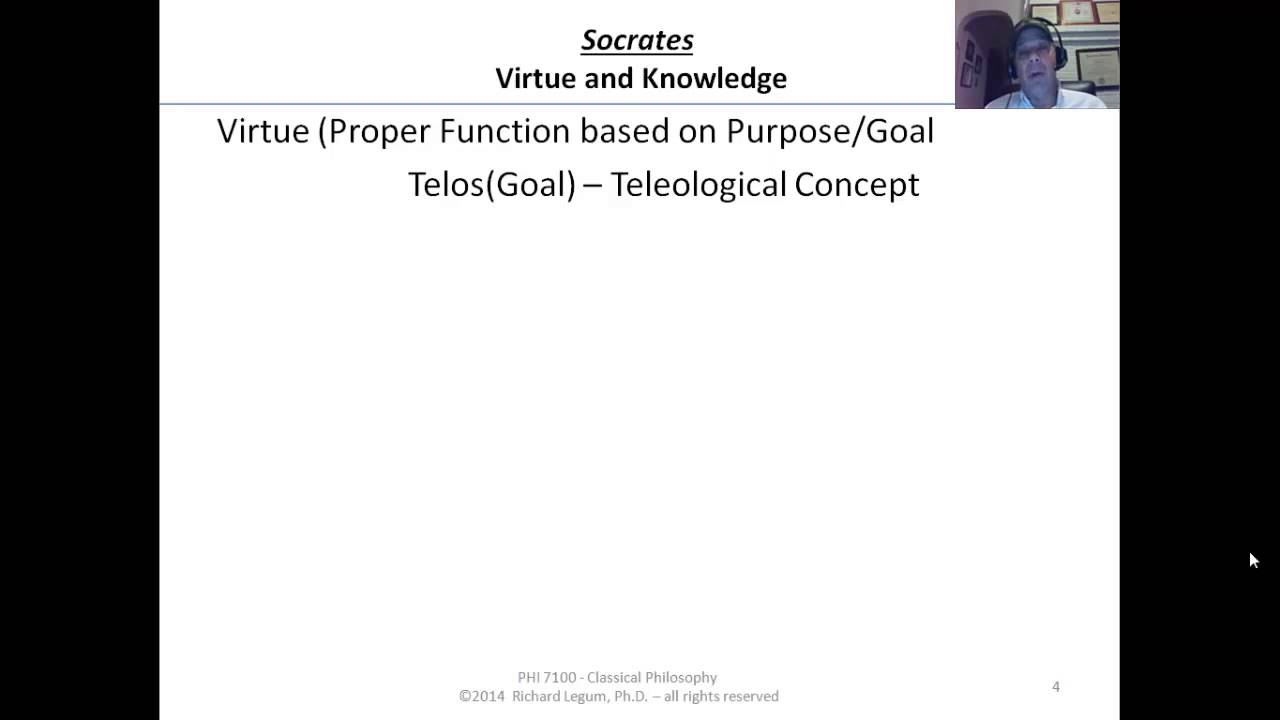 Socrates
Virtue and Knowledge

Virtue (Proper Function based on Purpose/Goal

Telos(Goal) – Teleological Concept

PHI 7100 - Classical Philosophy
©2014 Richard Legum, Ph.D. – all rights reserved

4